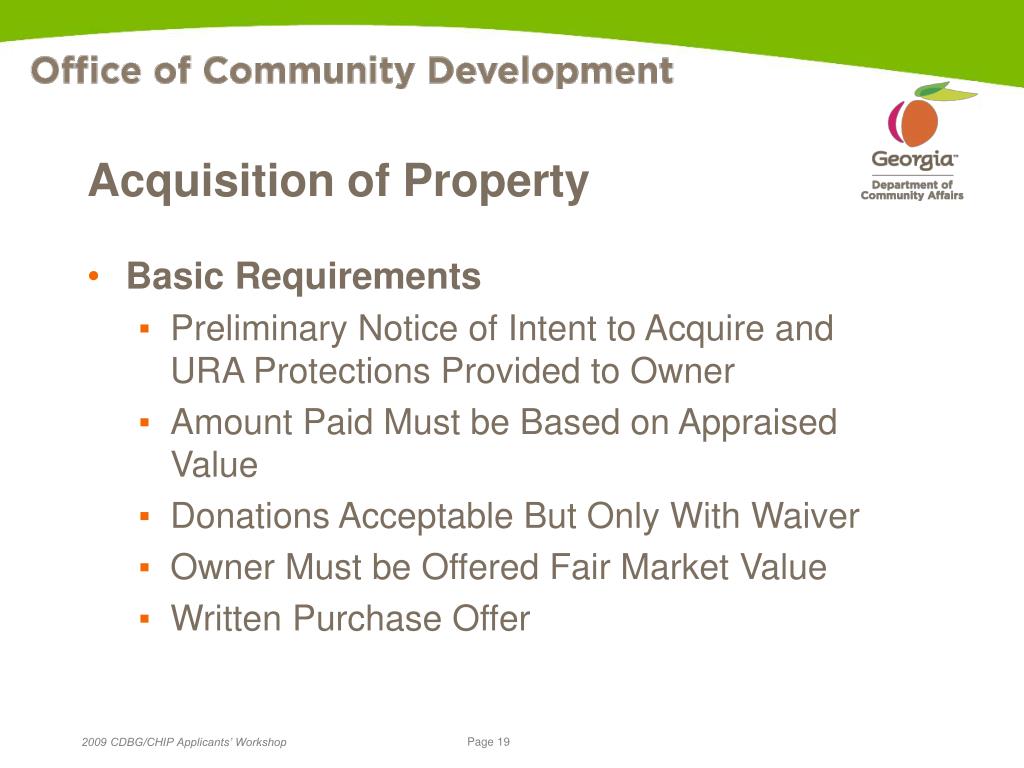 Office of Community Development

Georgia™
Department of Community Affairs

Acquisition of Property

• Basic Requirements
▪ Preliminary Notice of Intent to Acquire and URA Protections Provided to Owner
▪ Amount Paid Must be Based on Appraised Value
▪ Donations Acceptable But Only With Waiver
▪ Owner Must be Offered Fair Market Value
▪ Written Purchase Offer

2009 CDBG/CHIP Applicants' Workshop

Page 19